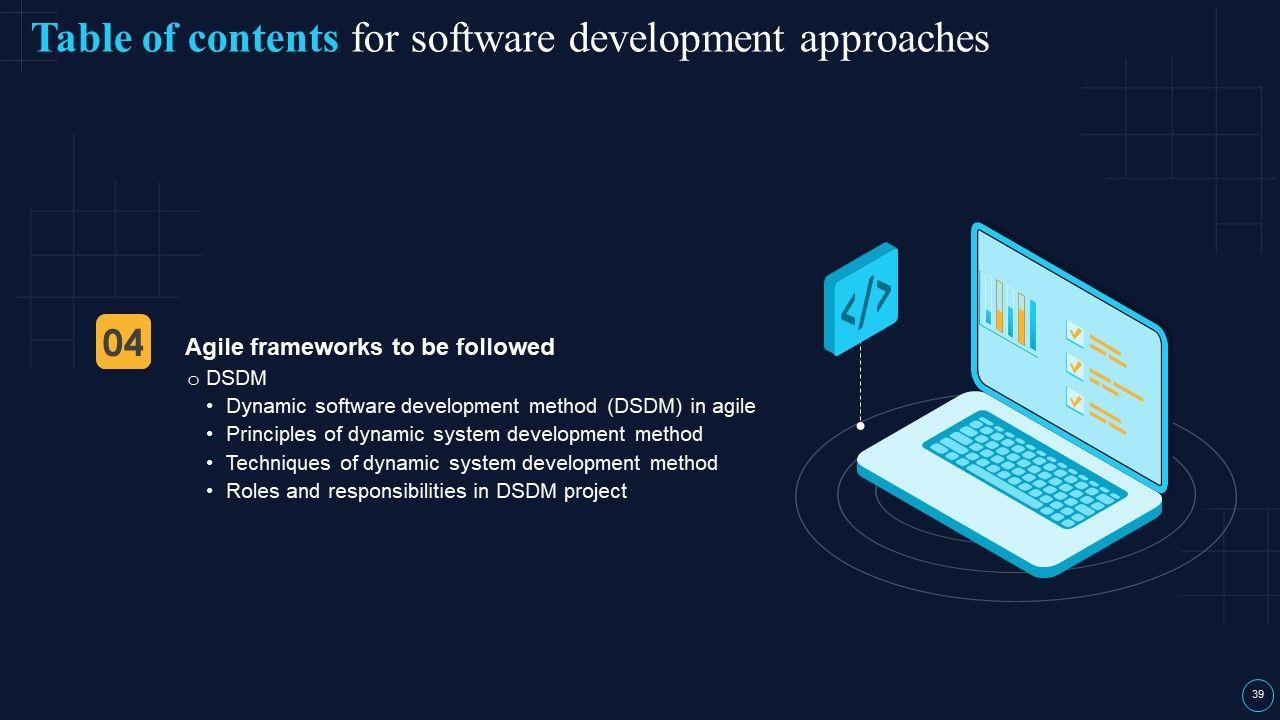 Table of contents for software development approaches

04

Agile frameworks to be followed

o DSDM

• Dynamic software development method (DSDM) in agile
• Principles of dynamic system development method
• Techniques of dynamic system development method
• Roles and responsibilities in DSDM project

</>

39